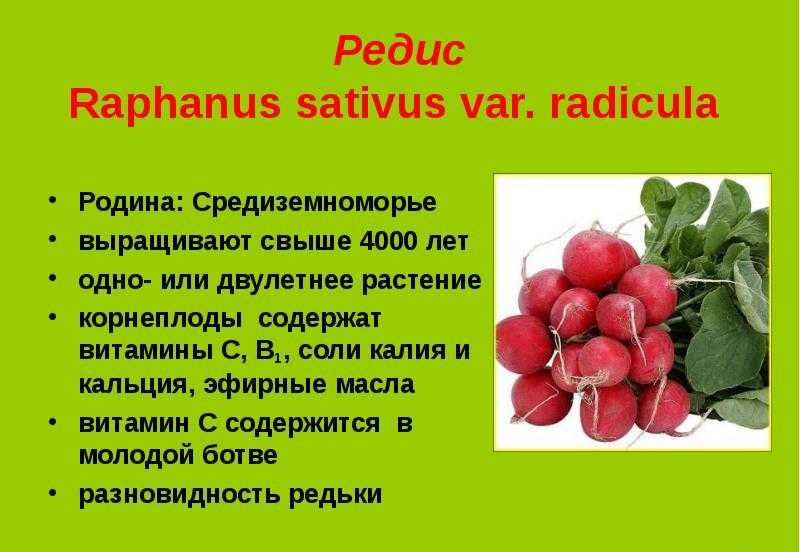 Редис
Raphanus sativus var. radicula

• Родина: Средиземноморье
• выращивают свыше 4000 лет
• одно- или двулетнее растение
• корнеплоды содержат витамины С, $B_1$, соли калия и кальция, эфирные масла
• витамин С содержится в молодой ботве
• разновидность редьки